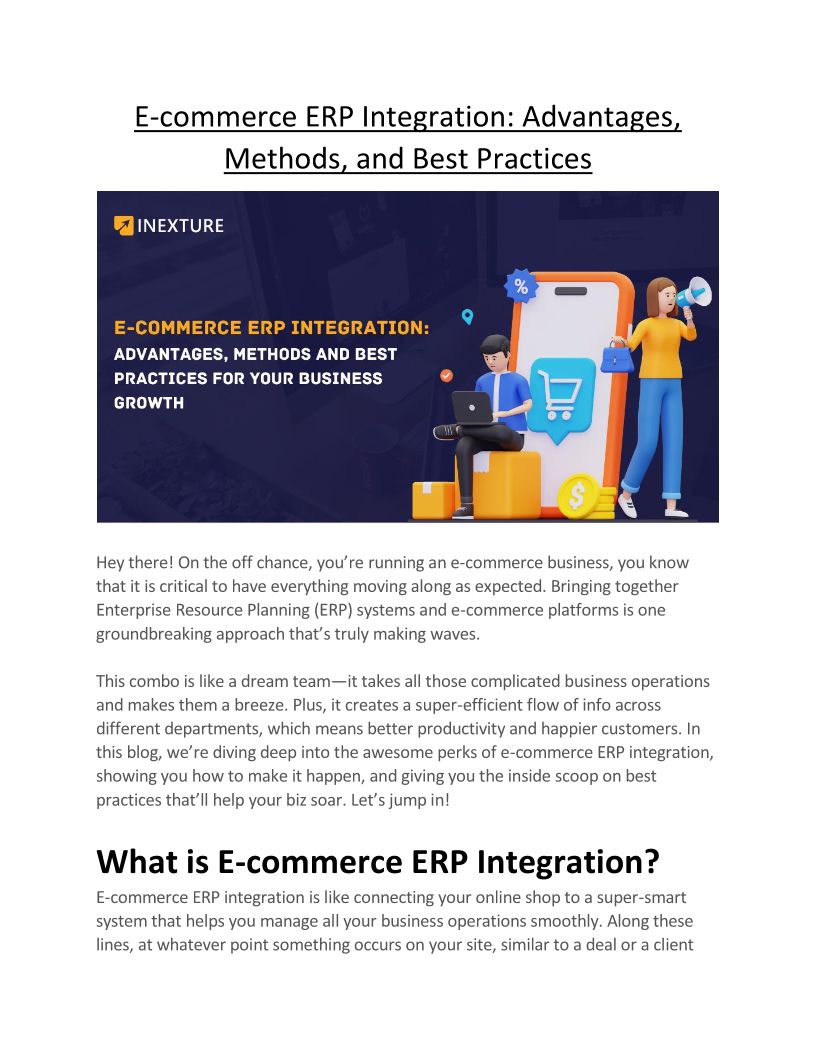 E-commerce ERP Integration: Advantages, Methods, and Best Practices

INEXTURE

E-COMMERCE ERP INTEGRATION: ADVANTAGES, METHODS AND BEST PRACTICES FOR YOUR BUSINESS GROWTH

%

$

Hey there! On the off chance, you're running an e-commerce business, you know that it is critical to have everything moving along as expected. Bringing together Enterprise Resource Planning (ERP) systems and e-commerce platforms is one groundbreaking approach that's truly making waves.

This combo is like a dream team—it takes all those complicated business operations and makes them a breeze. Plus, it creates a super-efficient flow of info across different departments, which means better productivity and happier customers. In this blog, we're diving deep into the awesome perks of e-commerce ERP integration, showing you how to make it happen, and giving you the inside scoop on best practices that'll help your biz soar. Let's jump in!

What is E-commerce ERP Integration?

E-commerce ERP integration is like connecting your online shop to a super-smart system that helps you manage all your business operations smoothly. Along these lines, at whatever point something occurs on your site, similar to a deal or a client